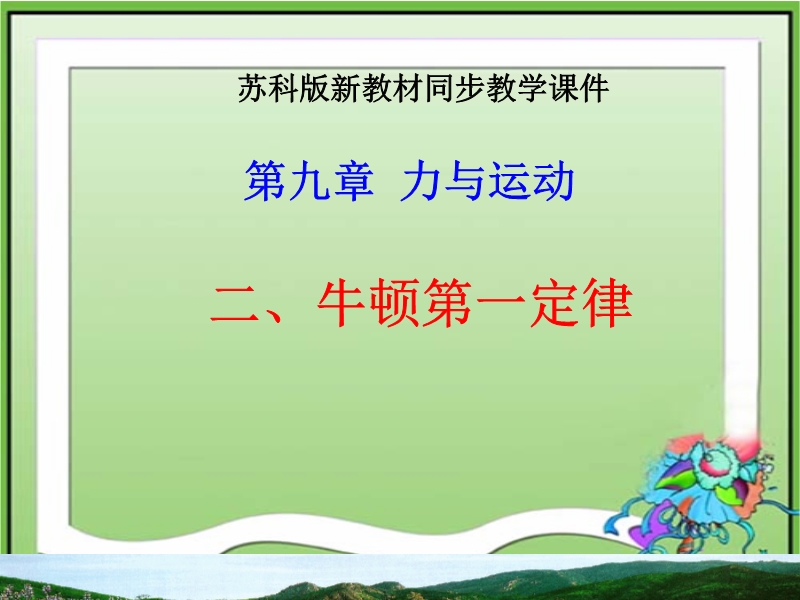 苏科版新教材同步教学课件

第九章 力与运动

二、牛顿第一定律